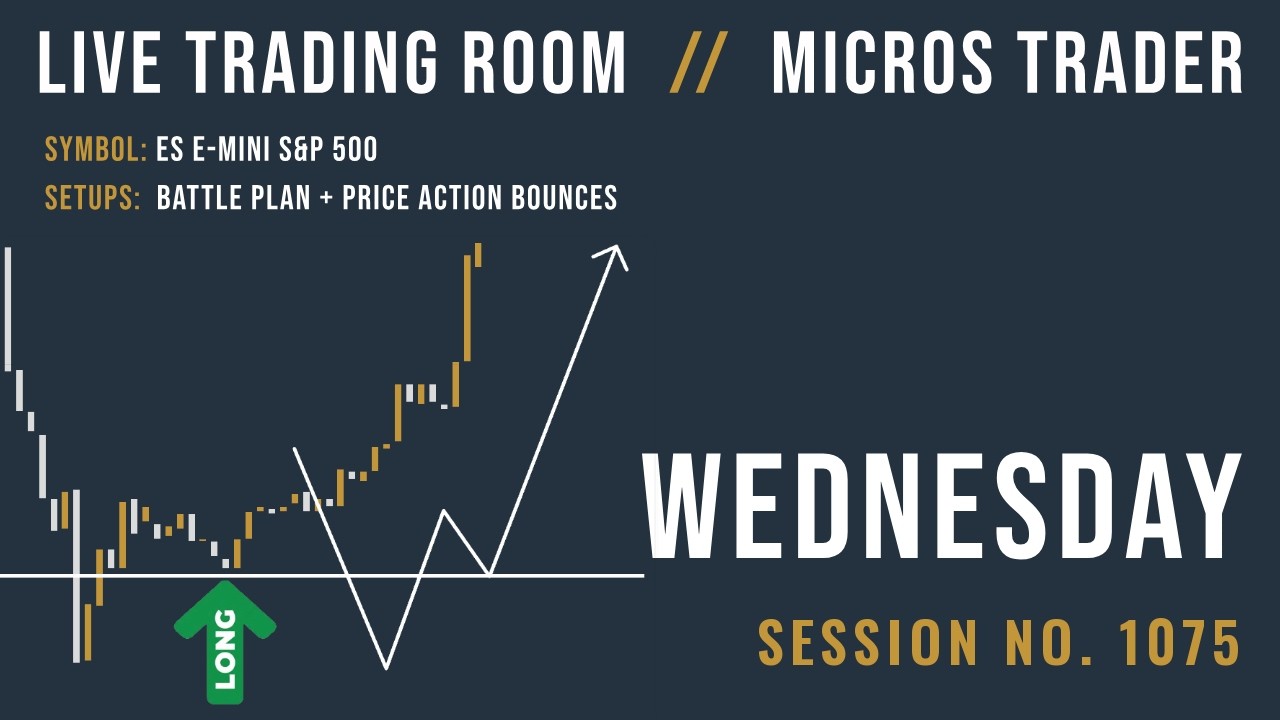 LIVE TRADING ROOM // MICROS TRADER

SYMBOL: ES E-MINI S&P 500

SETUPS: BATTLE PLAN + PRICE ACTION BOUNCES

LONG

WEDNESDAY

SESSION NO. 1075